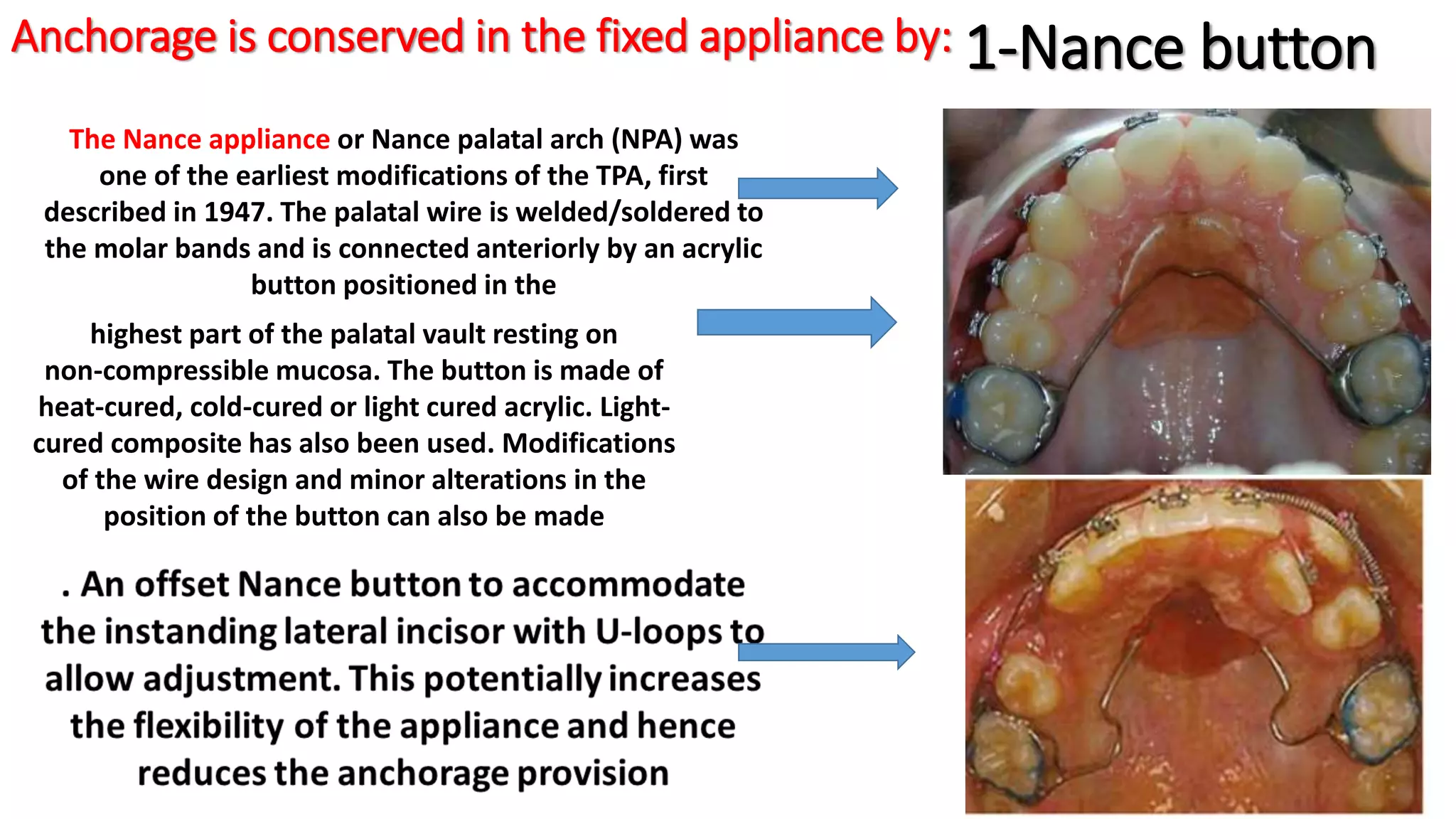 Anchorage is conserved in the fixed appliance by: 1-Nance button

The Nance appliance or Nance palatal arch (NPA) was one of the earliest modifications of the TPA, first described in 1947. The palatal wire is welded/soldered to the molar bands and is connected anteriorly by an acrylic button positioned in the

highest part of the palatal vault resting on non-compressible mucosa. The button is made of heat-cured, cold-cured or light cured acrylic. Light-cured composite has also been used. Modifications of the wire design and minor alterations in the position of the button can also be made

. An offset Nance button to accommodate the instanding lateral incisor with U-loops to allow adjustment. This potentially increases the flexibility of the appliance and hence reduces the anchorage provision